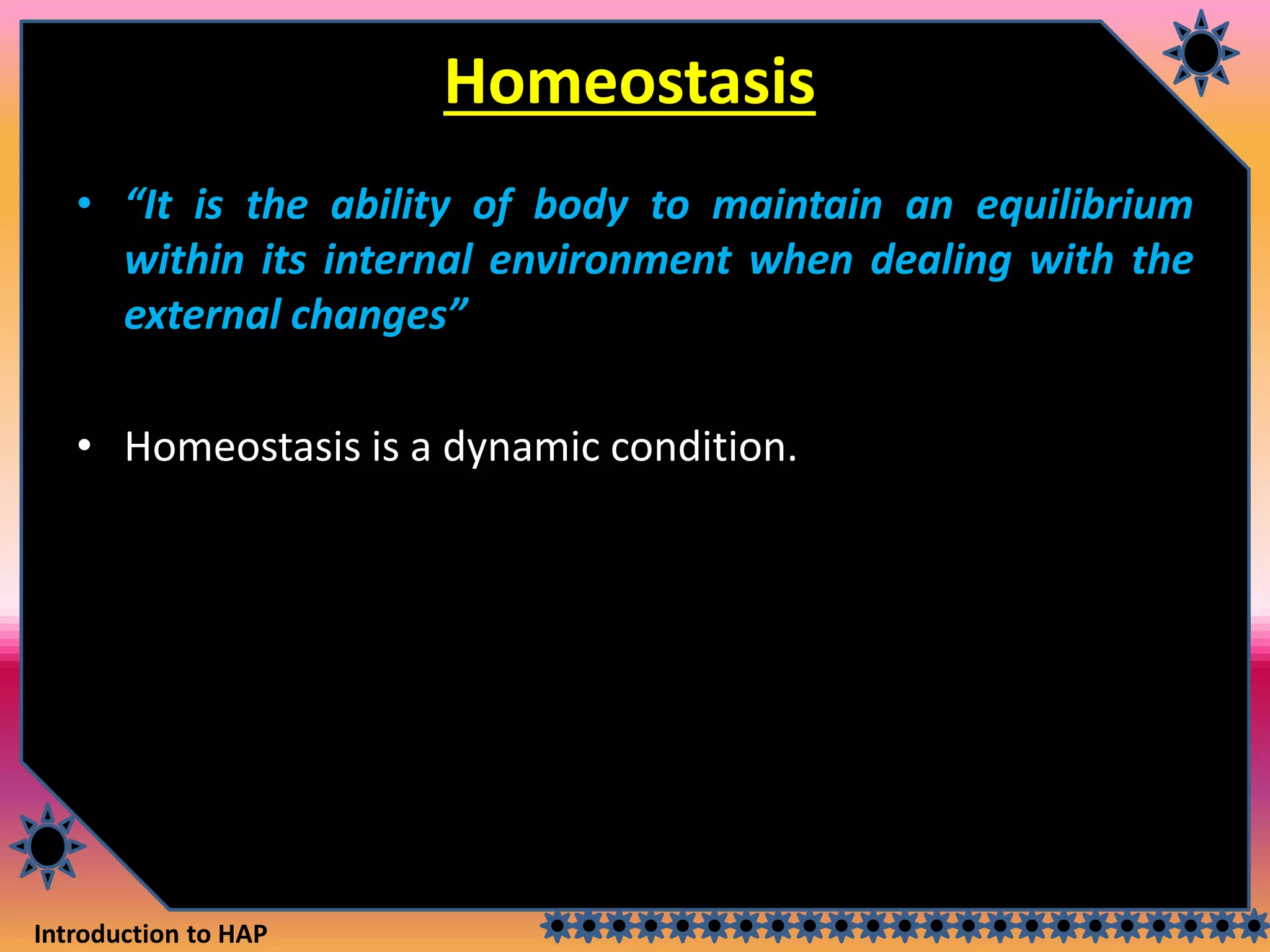 Homeostasis

• “It is the ability of body to maintain an equilibrium within its internal environment when dealing with the external changes”

• Homeostasis is a dynamic condition.

Introduction to HAP